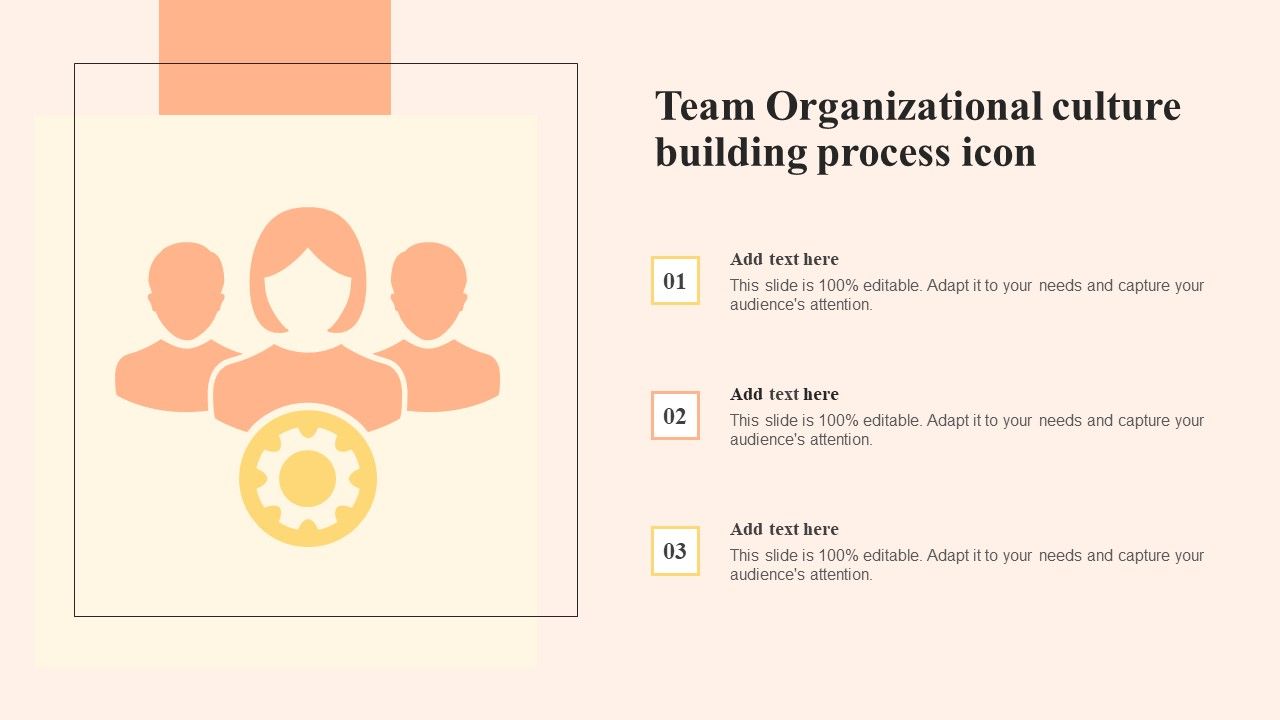 Team Organizational culture building process icon

01

Add text here

This slide is 100% editable. Adapt it to your needs and capture your audience's attention.

02

Add text here

This slide is 100% editable. Adapt it to your needs and capture your audience's attention.

03

Add text here

This slide is 100% editable. Adapt it to your needs and capture your audience's attention.